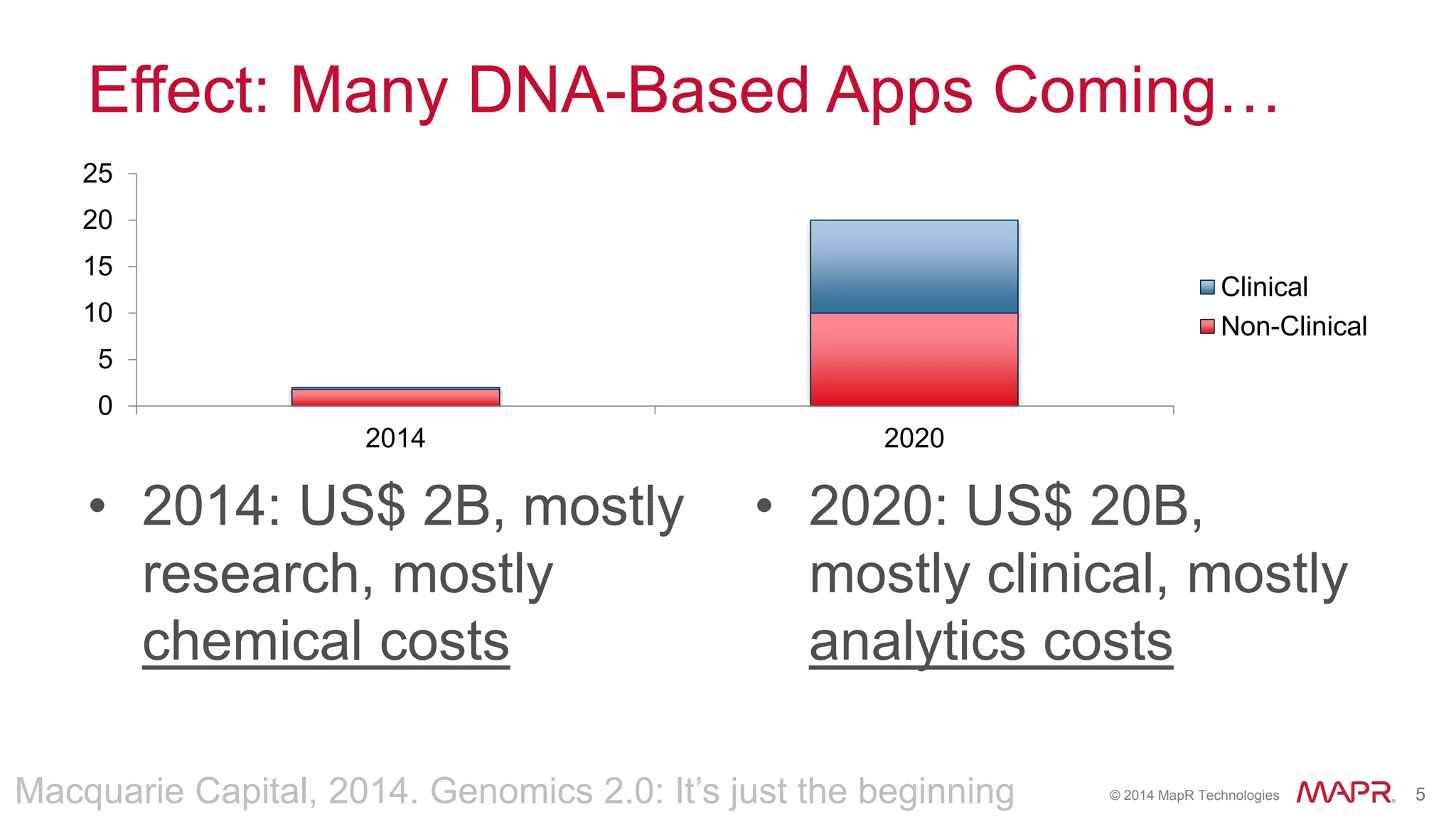 Effect: Many DNA-Based Apps Coming…

25
20
15
10
5
0

2014
2020

Clinical
Non-Clinical

• 2014: US$ 2B, mostly research, mostly chemical costs

• 2020: US$ 20B, mostly clinical, mostly analytics costs

Macquarie Capital, 2014. Genomics 2.0: It's just the beginning

© 2014 MapR Technologies MAPR 5